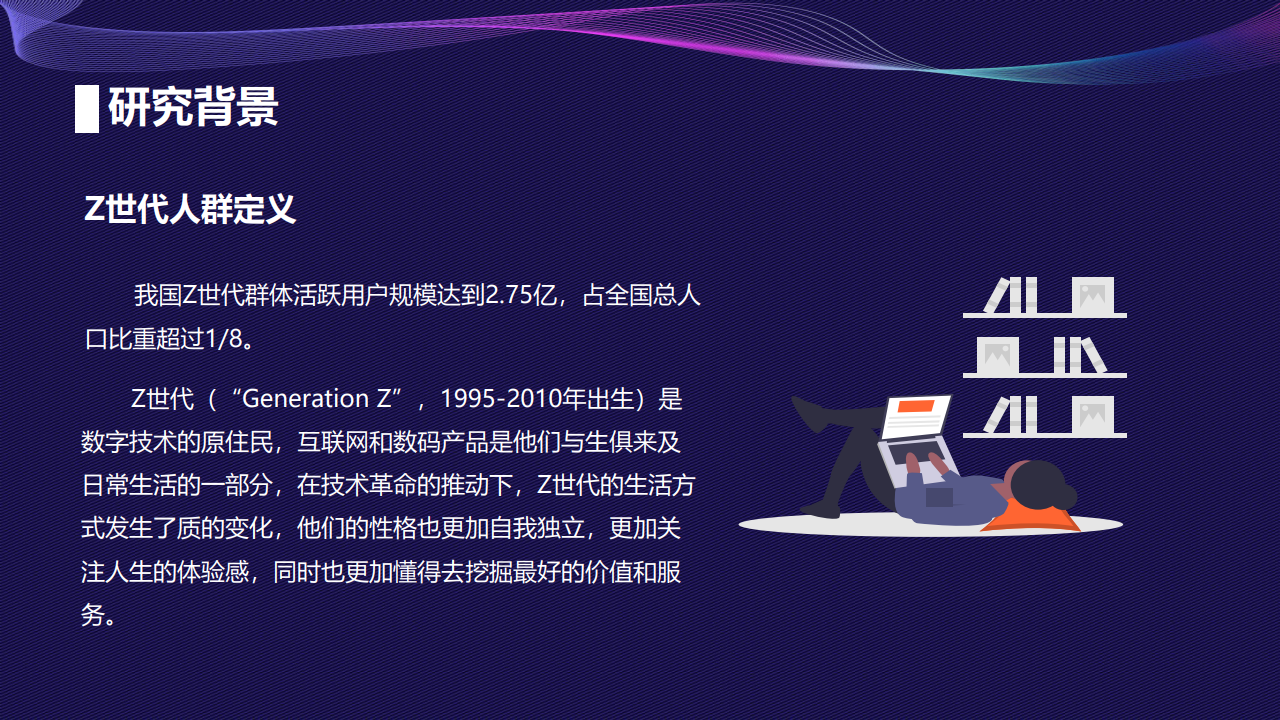 研究背景

Z世代人群定义

我国Z世代群体活跃用户规模达到2.75亿，占全国总人口比重超过1/8。

Z世代（“Generation Z”，1995-2010年出生）是数字技术的原住民，互联网和数码产品是他们与生俱来及日常生活的一部分，在技术革命的推动下，Z世代的生活方式发生了质的变化，他们的性格也更加自我独立，更加关注人生的体验感，同时也更加懂得去挖掘最好的价值和服务。